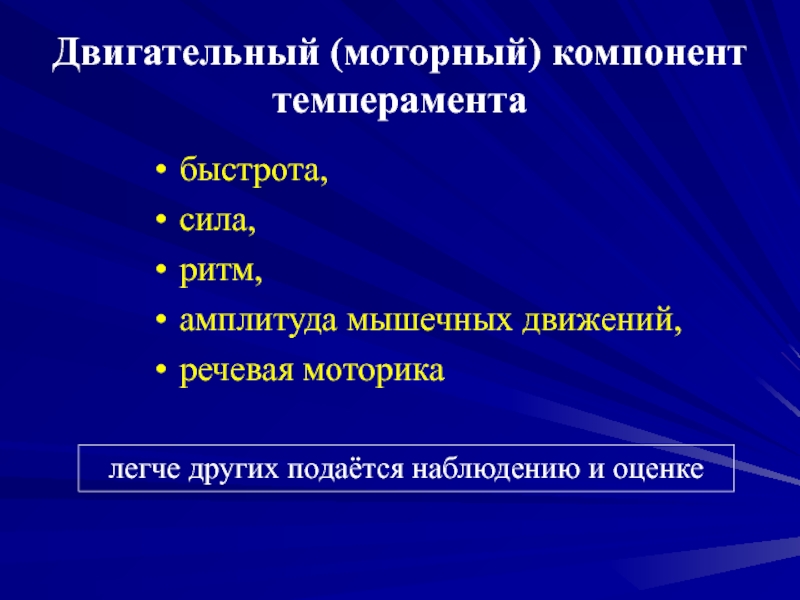 Двигательный (моторный) компонент темперамента

• быстрота,
• сила,
• ритм,
• амплитуда мышечных движений,
• речевая моторика

легче других подаётся наблюдению и оценке